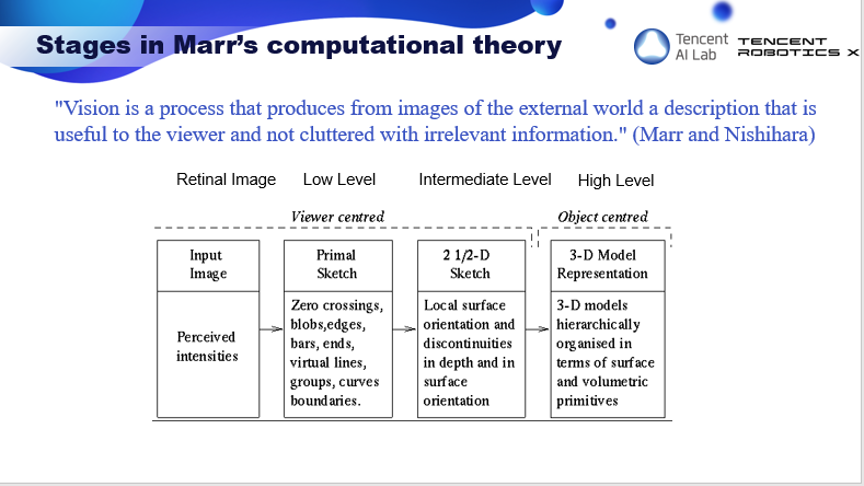 Stages in Marr's computational theory

Tencent AI Lab

TENCENT ROBOTICS X

"Vision is a process that produces from images of the external world a description that is useful to the viewer and not cluttered with irrelevant information." (Marr and Nishihara)

Retinal Image

Low Level

Intermediate Level

High Level

Viewer centred

Object centred

Input Image

Perceived intensities

Primal Sketch

Zero crossings, blobs,edges, bars, ends, virtual lines, groups, curves boundaries.

2 1/2-D Sketch

Local surface orientation and discontinuities in depth and in surface orientation

3-D Model Representation

3-D models hierarchically organised in terms of surface and volumetric primitives